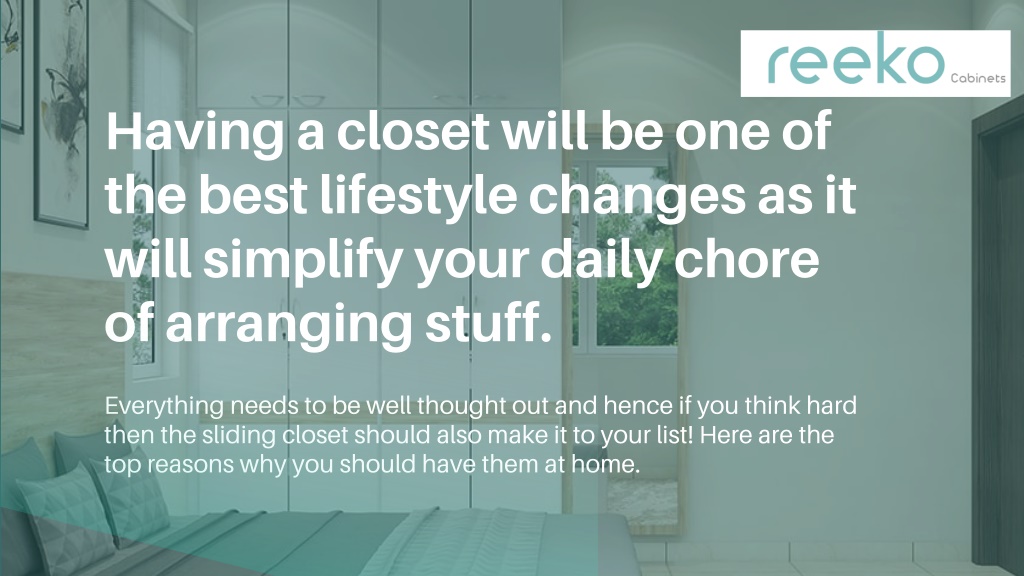 reeko Cabinets

Having a closet will be one of the best lifestyle changes as it will simplify your daily chore of arranging stuff.

Everything needs to be well thought out and hence if you think hard then the sliding closet should also make it to your list! Here are the top reasons why you should have them at home.